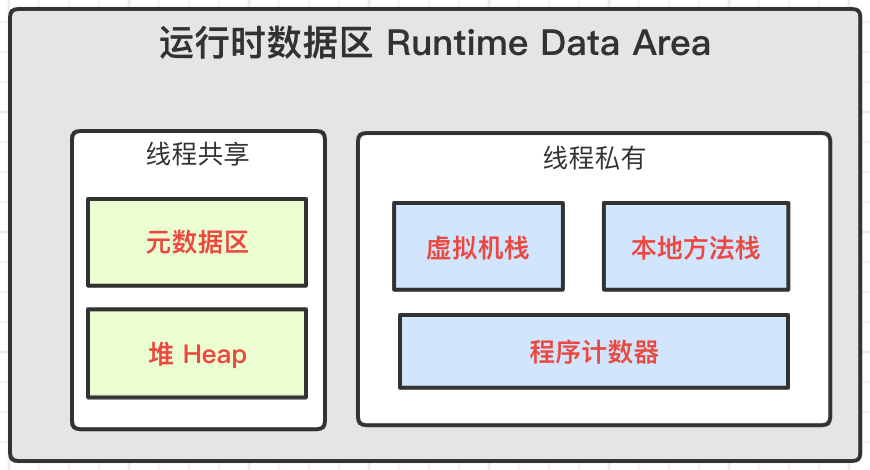 运行时数据区 Runtime Data Area

线程共享

元数据区

堆 Heap

线程私有

虚拟机栈

本地方法栈

程序计数器